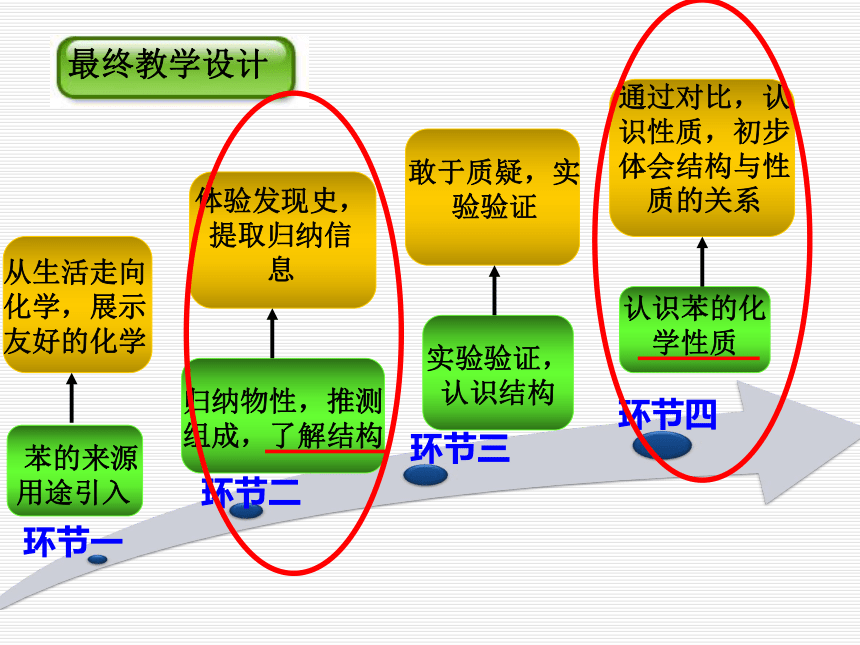 最终教学设计

从生活走向化学，展示友好的化学

苯的来源用途引入

环节一

体验发现史，提取归纳信息

归纳物性，推测组成，了解结构

环节二

敢于质疑，实验验证

实验验证，认识结构

环节三

通过对比，认识性质，初步体会结构与性质的关系

认识苯的化学性质

环节四